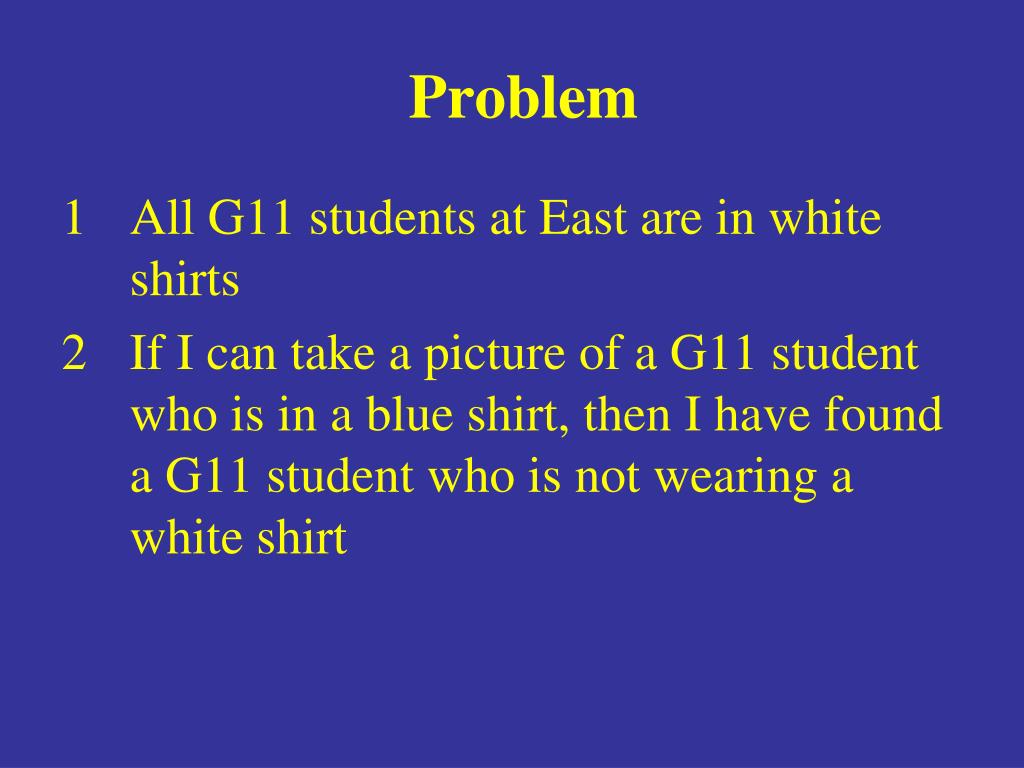 Problem

1 All G11 students at East are in white shirts

2 If I can take a picture of a G11 student who is in a blue shirt, then I have found a G11 student who is not wearing a white shirt